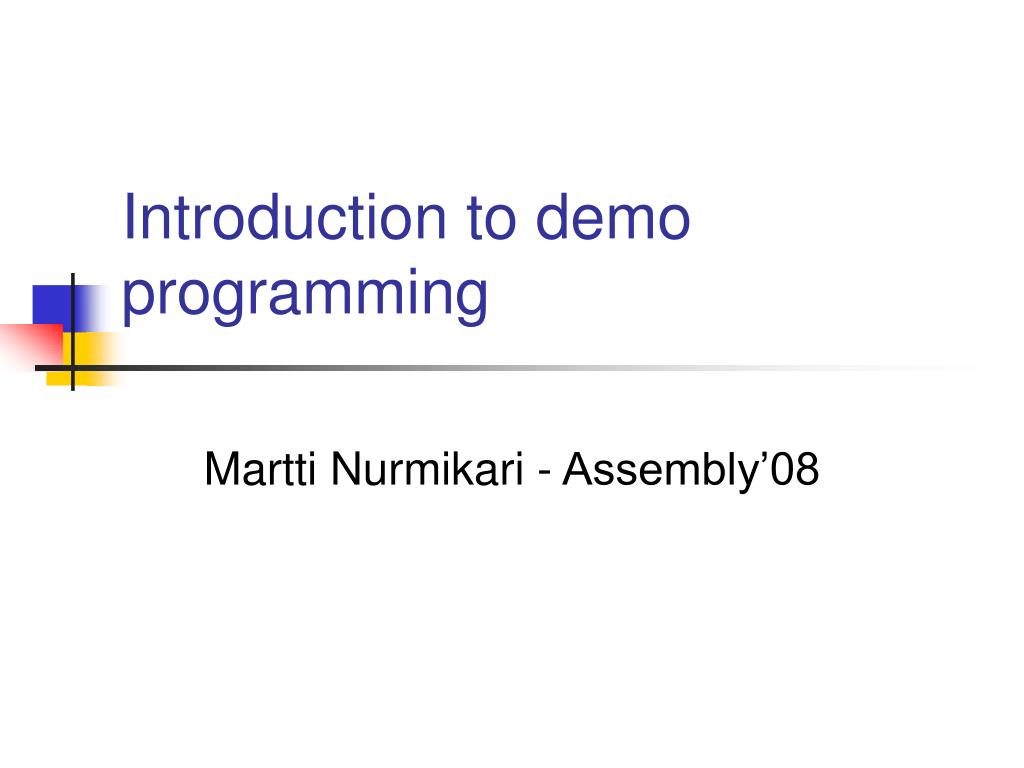 Introduction to demo programming

Martti Nurmikari - Assembly’08